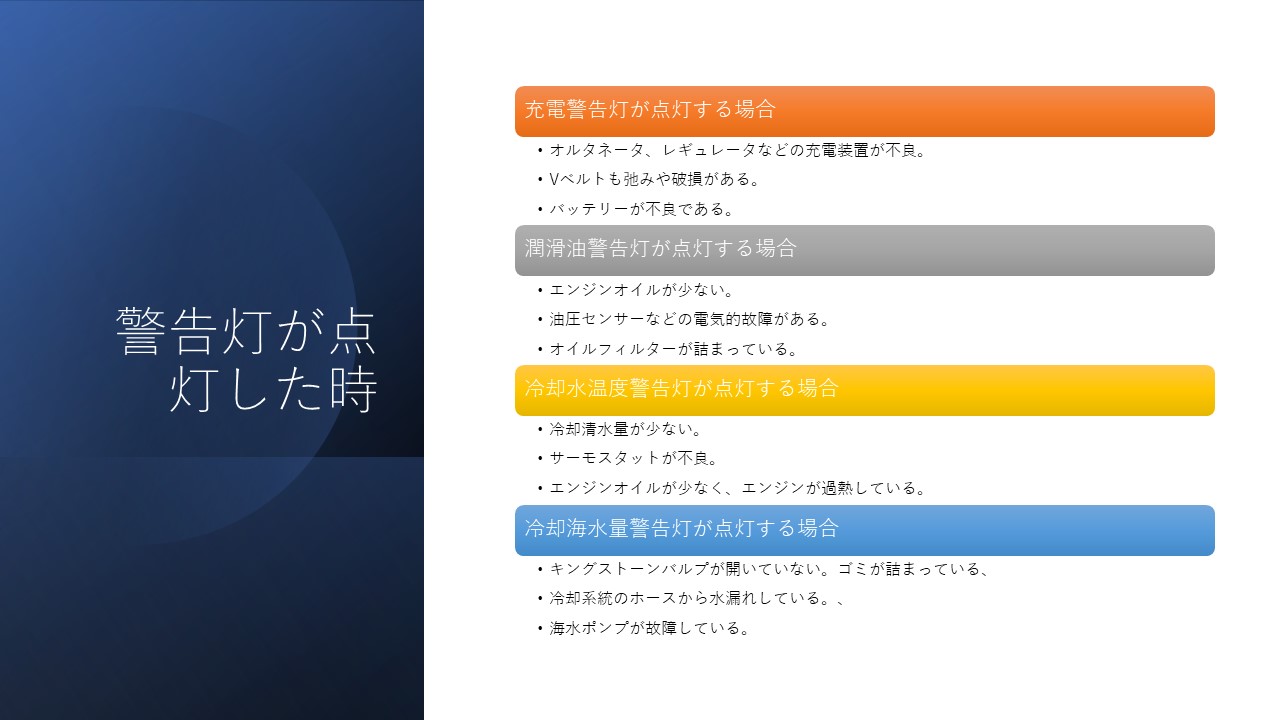 警告灯が点灯した時

充電警告灯が点灯する場合

• オルタネータ、レギュレータなどの充電装置が不良。
• Vベルトも弛みや破損がある。
• バッテリーが不良である。

潤滑油警告灯が点灯する場合

• エンジンオイルが少ない。
• 油圧センサーなどの電気的故障がある。
• オイルフィルターが詰まっている。

冷却水温度警告灯が点灯する場合

• 冷却清水量が少ない。
• サーモスタットが不良。
• エンジンオイルが少なく、エンジンが過熱している。

冷却海水量警告灯が点灯する場合

• キングストーンバルブが開いていない。ゴミが詰まっている、
• 冷却系統のホースから水漏れしている。、
• 海水ポンプが故障している。